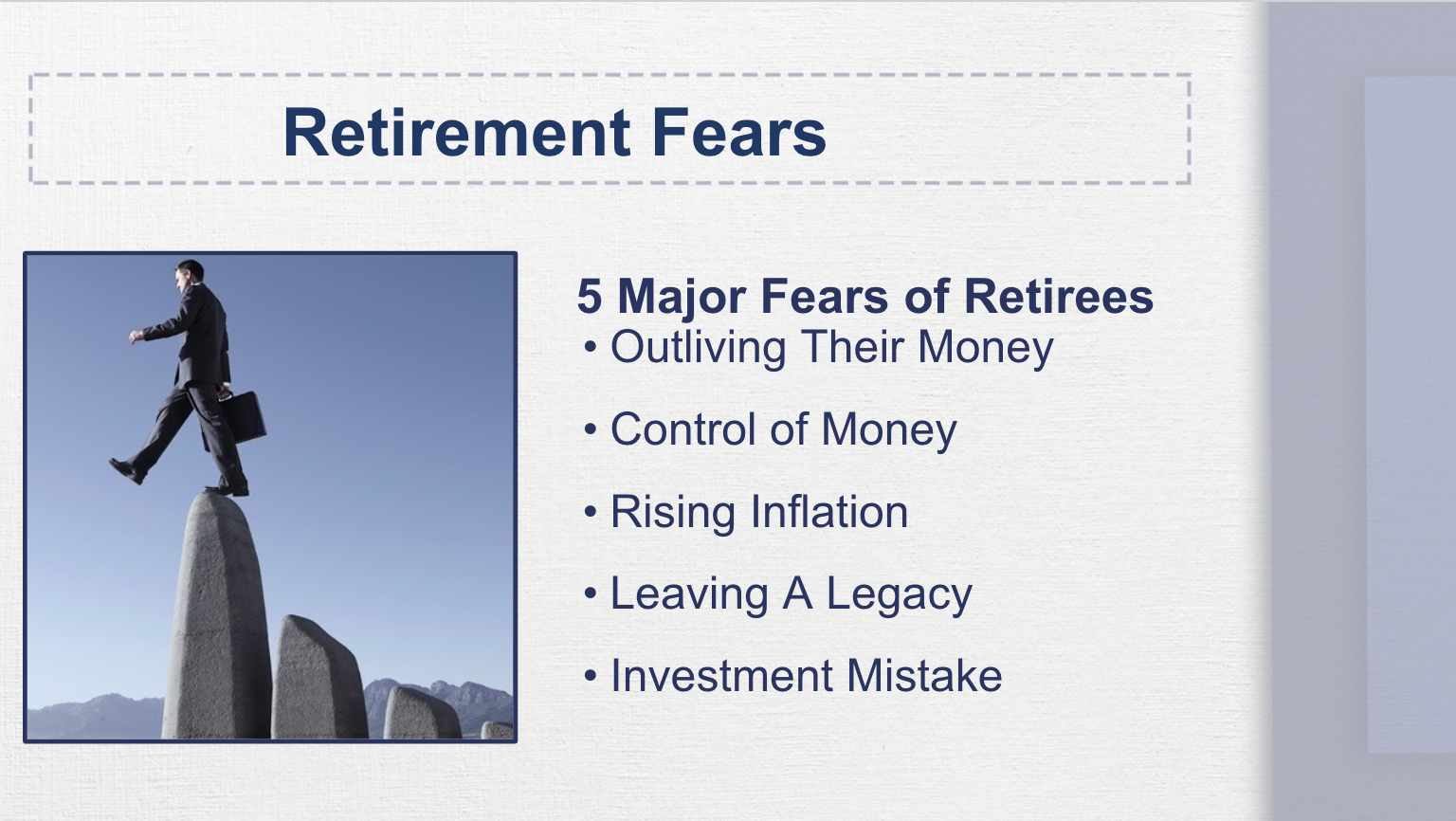 Retirement Fears

5 Major Fears of Retirees
• Outliving Their Money
• Control of Money
• Rising Inflation
• Leaving A Legacy
• Investment Mistake